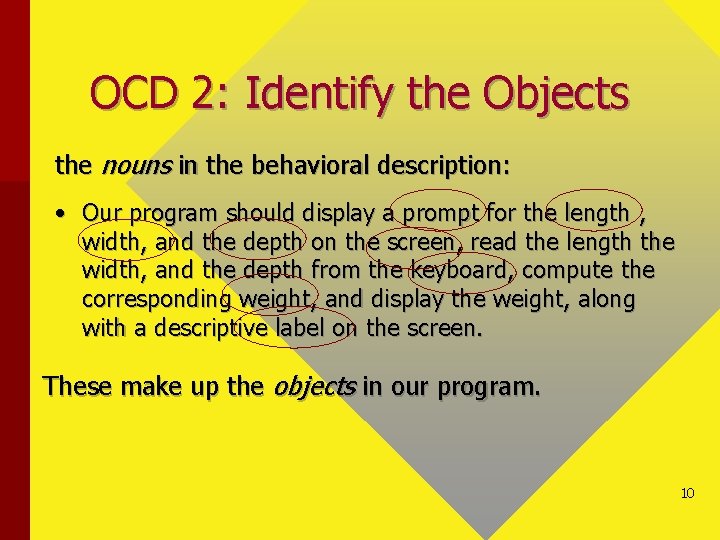 OCD 2: Identify the Objects

the nouns in the behavioral description:

• Our program should display a prompt for the length , width, and the depth on the screen, read the length the width, and the depth from the keyboard, compute the corresponding weight, and display the weight, along with a descriptive label on the screen.

These make up the objects in our program.

10